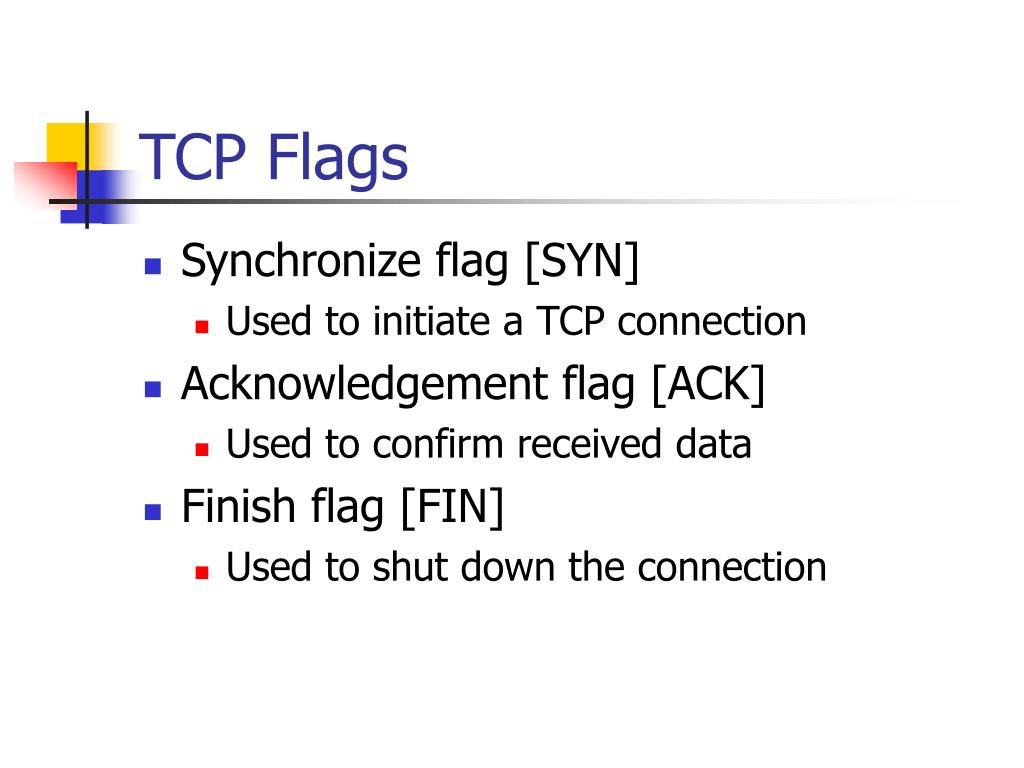 TCP Flags

- Synchronize flag [SYN]
  - Used to initiate a TCP connection
- Acknowledgement flag [ACK]
  - Used to confirm received data
- Finish flag [FIN]
  - Used to shut down the connection